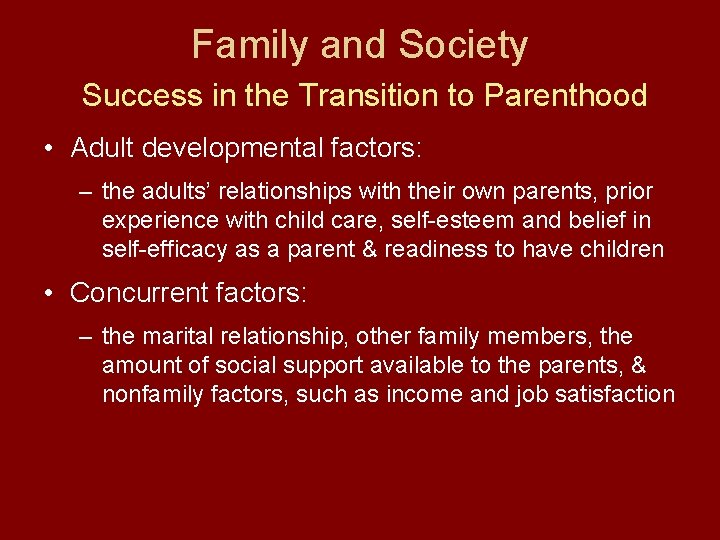 Family and Society

Success in the Transition to Parenthood

• Adult developmental factors:

– the adults' relationships with their own parents, prior experience with child care, self-esteem and belief in self-efficacy as a parent & readiness to have children

• Concurrent factors:

– the marital relationship, other family members, the amount of social support available to the parents, & nonfamily factors, such as income and job satisfaction